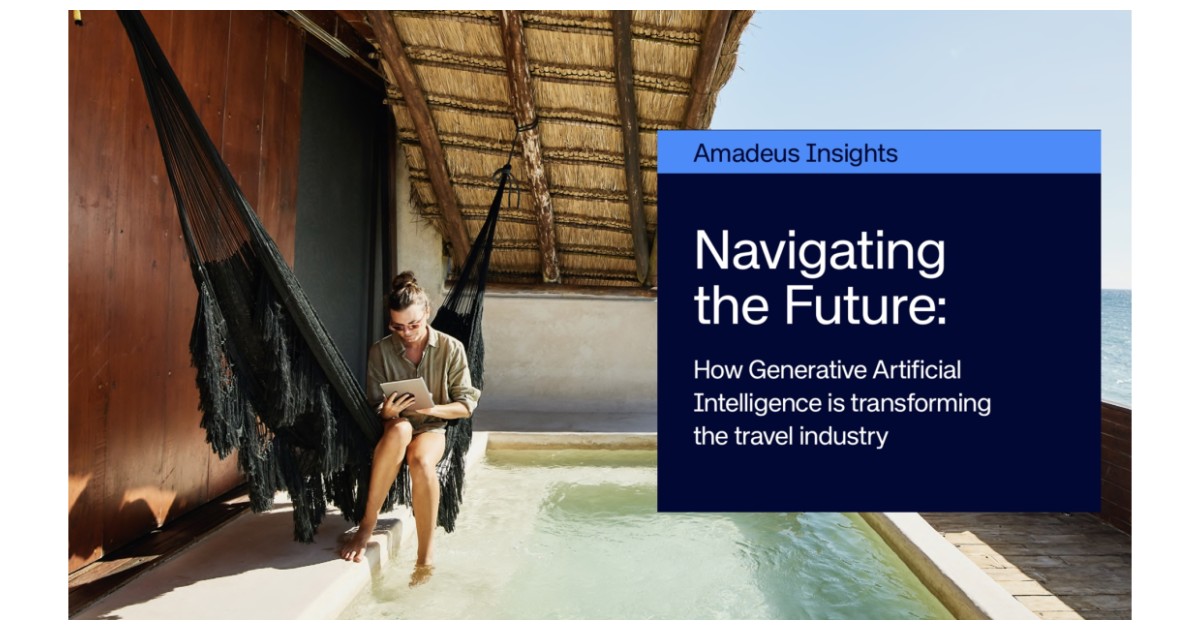 Amadeus Insights

Navigating the Future:

How Generative Artificial Intelligence is transforming the travel industry